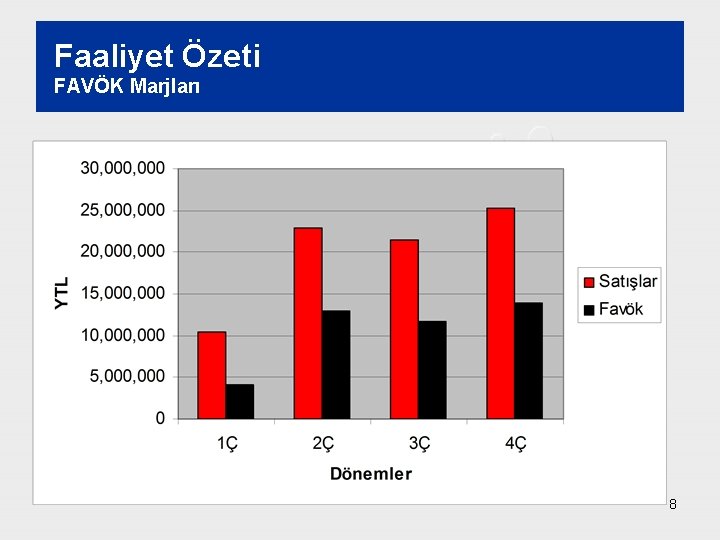 Faaliyet Özeti
FAVÖK Marjları

30,000,000
25,000,000
20,000,000
15,000,000
10,000,000
5,000,000
0

YTL

1Ç
2Ç
3Ç
4Ç

Dönemler

Satışlar
Favök

8